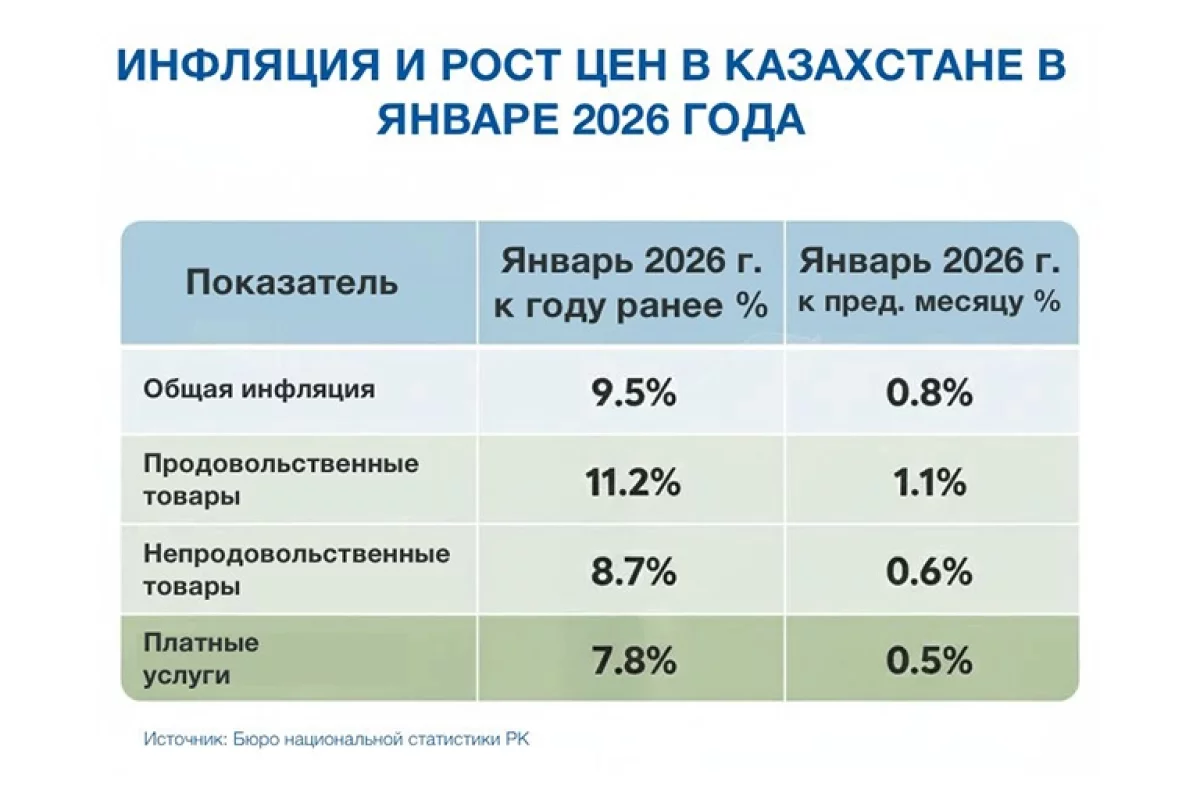 ИНФЛЯЦИЯ И РОСТ ЦЕН В КАЗАХСТАНЕ В ЯНВАРЕ 2026 ГОДА

| Показатель | Январь 2026 г. к году ранее % | Январь 2026 г. к пред. месяцу % |
|---|---|---|
| Общая инфляция | 9.5% | 0.8% |
| Продовольственные товары | 11.2% | 1.1% |
| Непродовольственные товары | 8.7% | 0.6% |
| Платные услуги | 7.8% | 0.5% |

Источник: Бюро национальной статистики РК